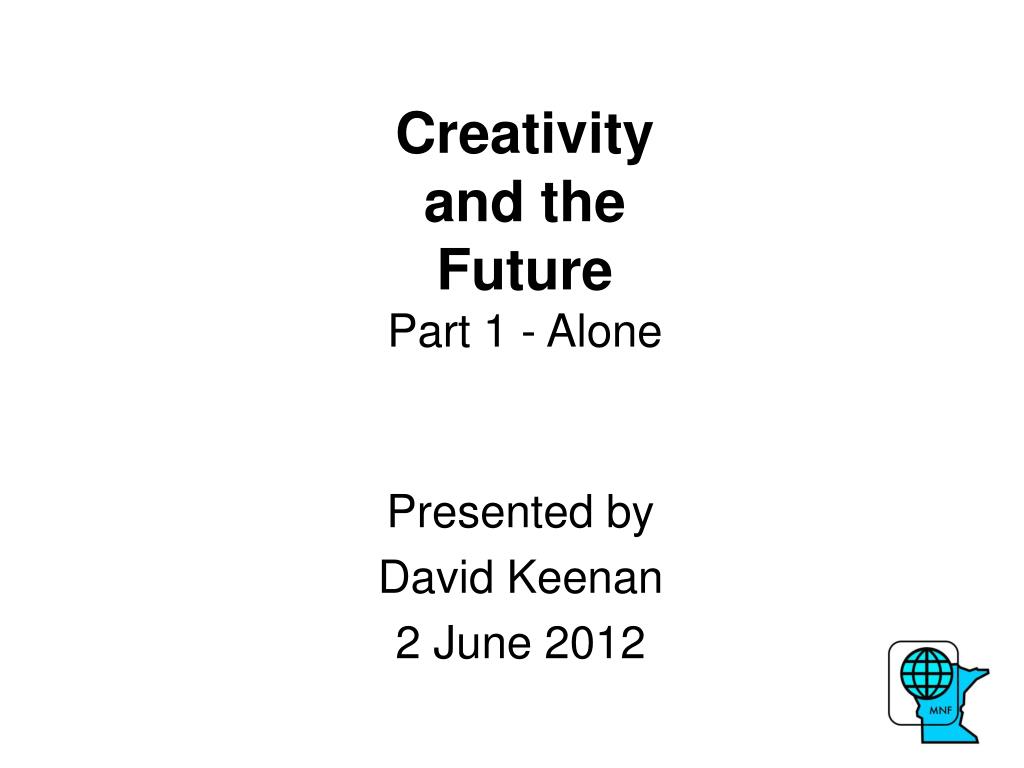 Creativity and the Future
Part 1 - Alone

Presented by
David Keenan
2 June 2012

MNF